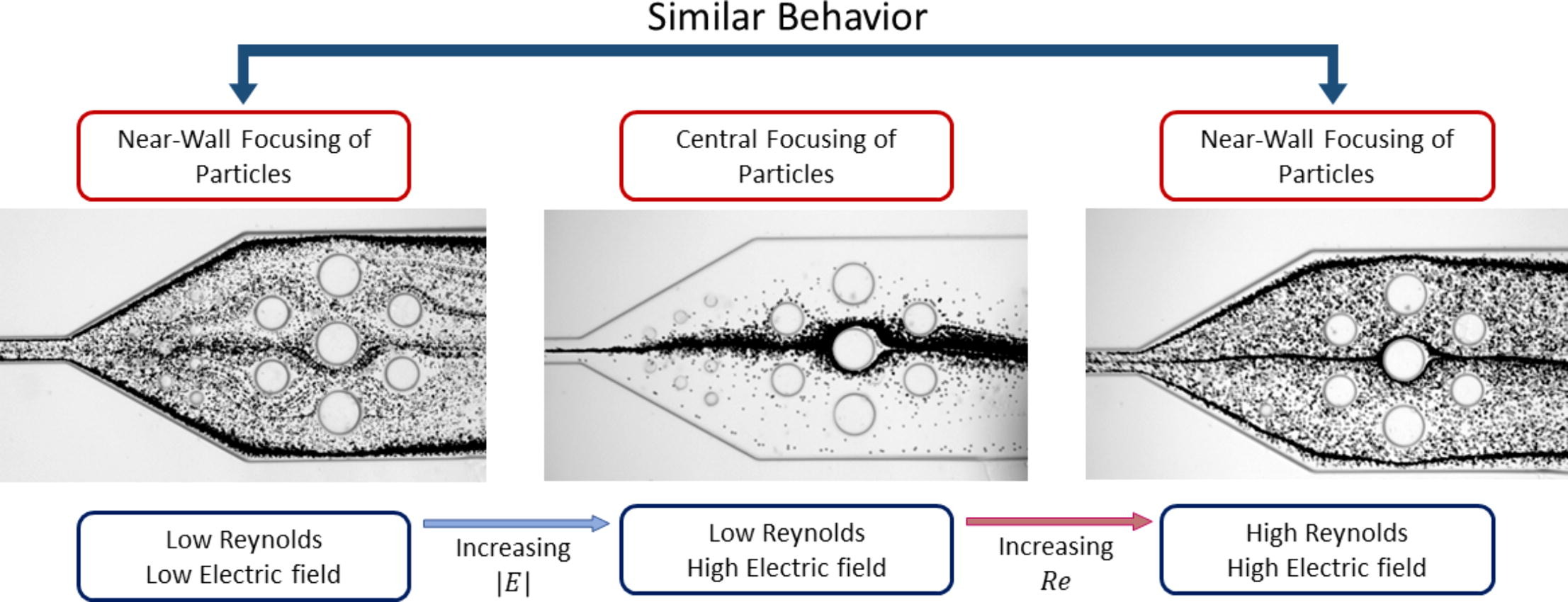 Similar Behavior

Near-Wall Focusing of Particles

Central Focusing of Particles

Near-Wall Focusing of Particles

Low Reynolds
Low Electric field

Increasing
$|E|$

Low Reynolds
High Electric field

Increasing
$Re$

High Reynolds
High Electric field